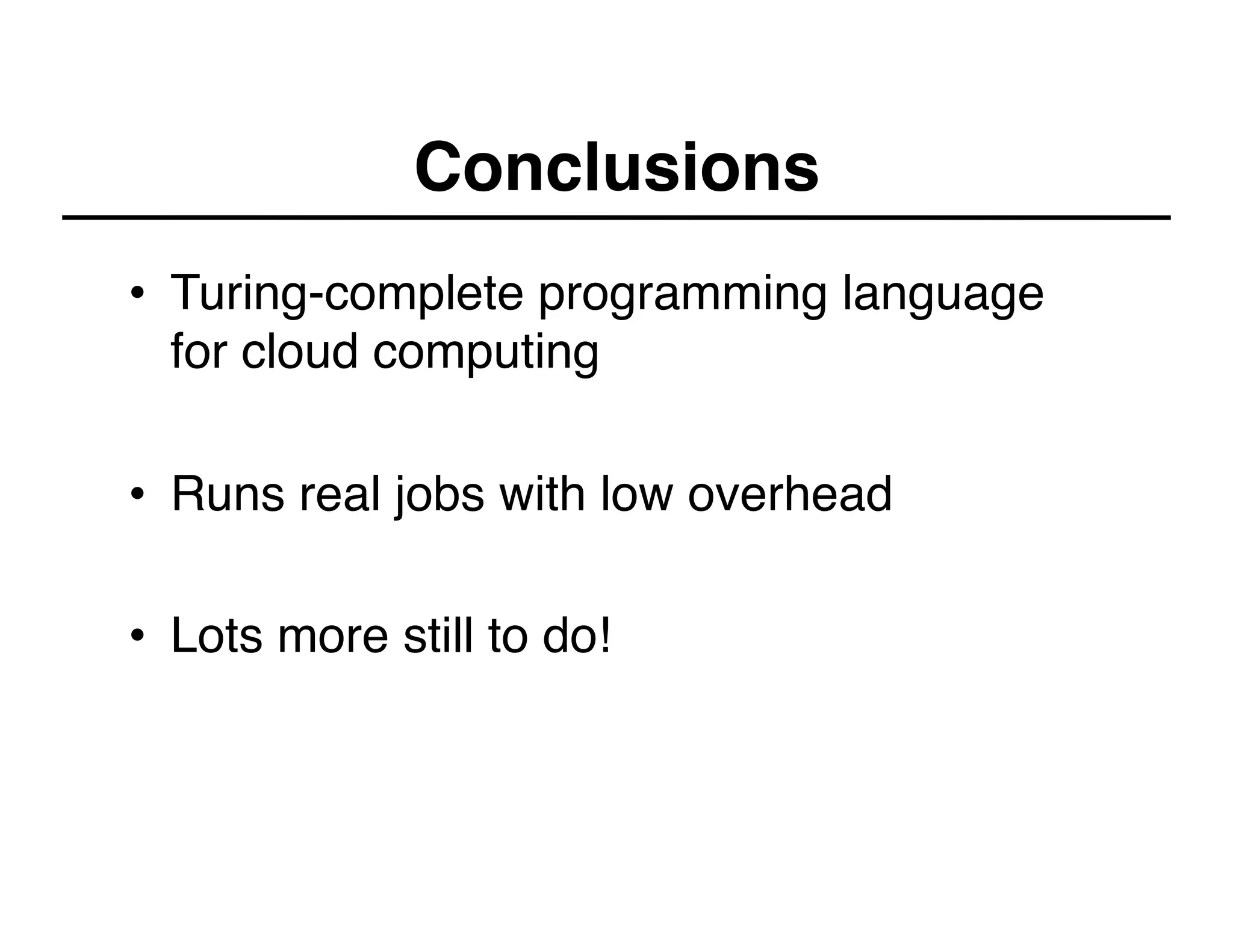 Conclusions

• Turing-complete programming language for cloud computing

• Runs real jobs with low overhead

• Lots more still to do!